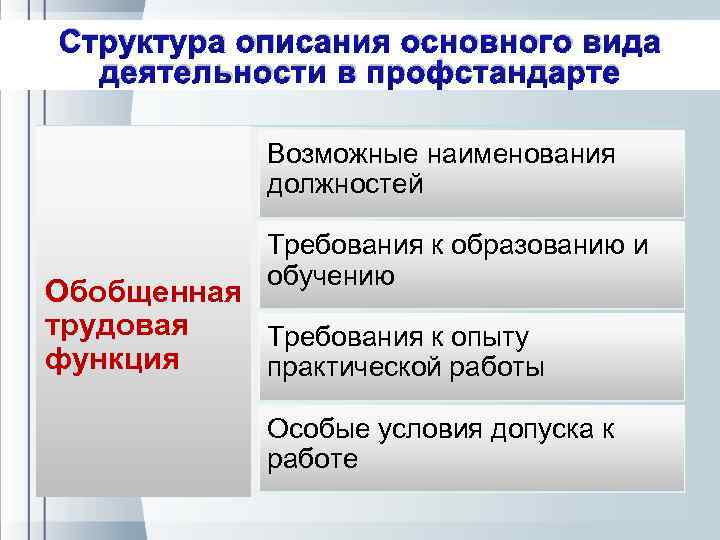 Структура описания основного вида деятельности в профстандарте

Обобщенная трудовая функция

Возможные наименования должностей

Требования к образованию и обучению

Требования к опыту практической работы

Особые условия допуска к работе